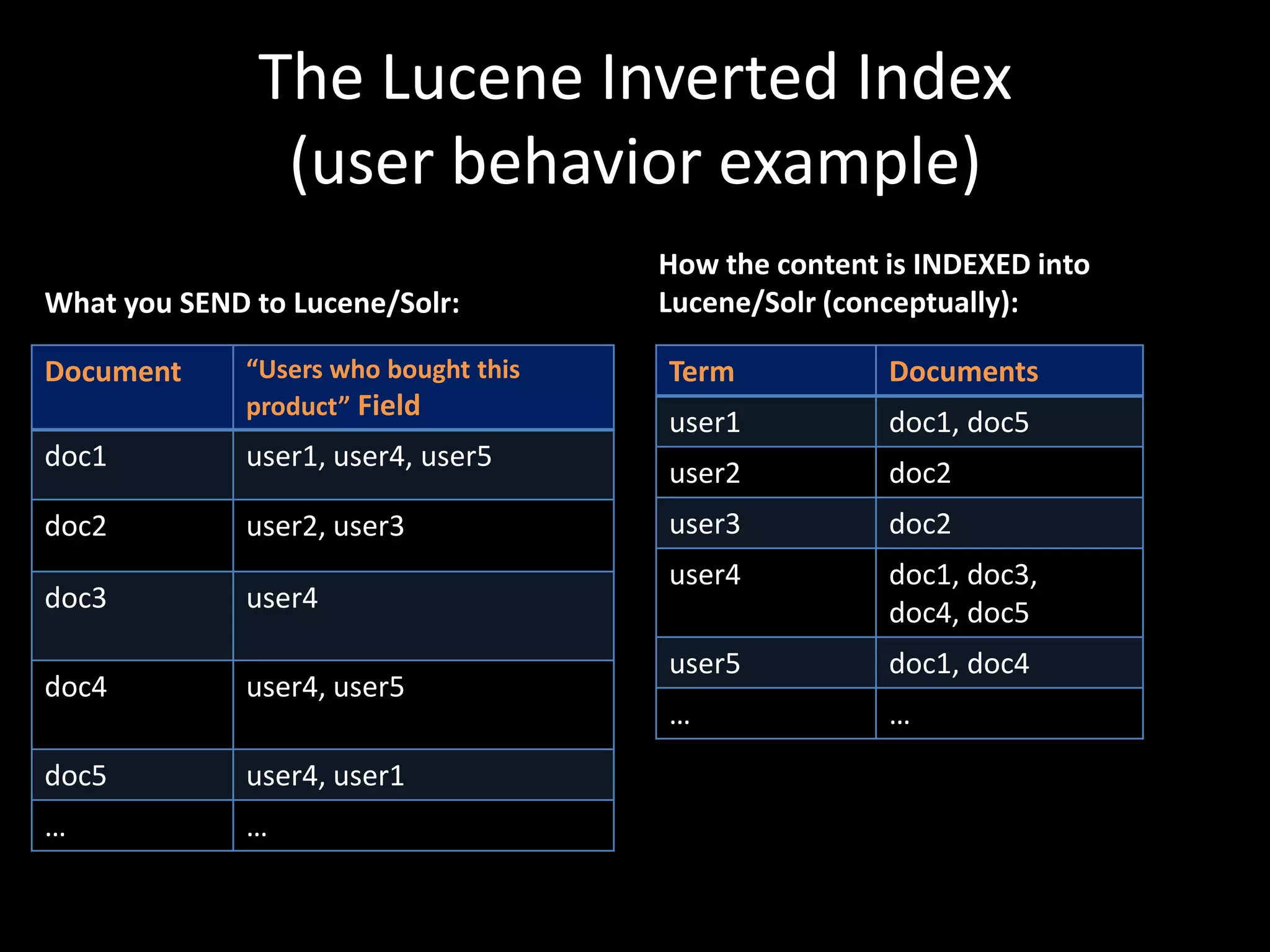 The Lucene Inverted Index
(user behavior example)

What you SEND to Lucene/Solr:

| Document | “Users who bought this product” Field |
|---|---|
| doc1 | user1, user4, user5 |
| doc2 | user2, user3 |
| doc3 | user4 |
| doc4 | user4, user5 |
| doc5 | user4, user1 |
| … | … |

How the content is INDEXED into Lucene/Solr (conceptually):

| Term | Documents |
|---|---|
| user1 | doc1, doc5 |
| user2 | doc2 |
| user3 | doc2 |
| user4 | doc1, doc3, doc4, doc5 |
| user5 | doc1, doc4 |
| … | … |